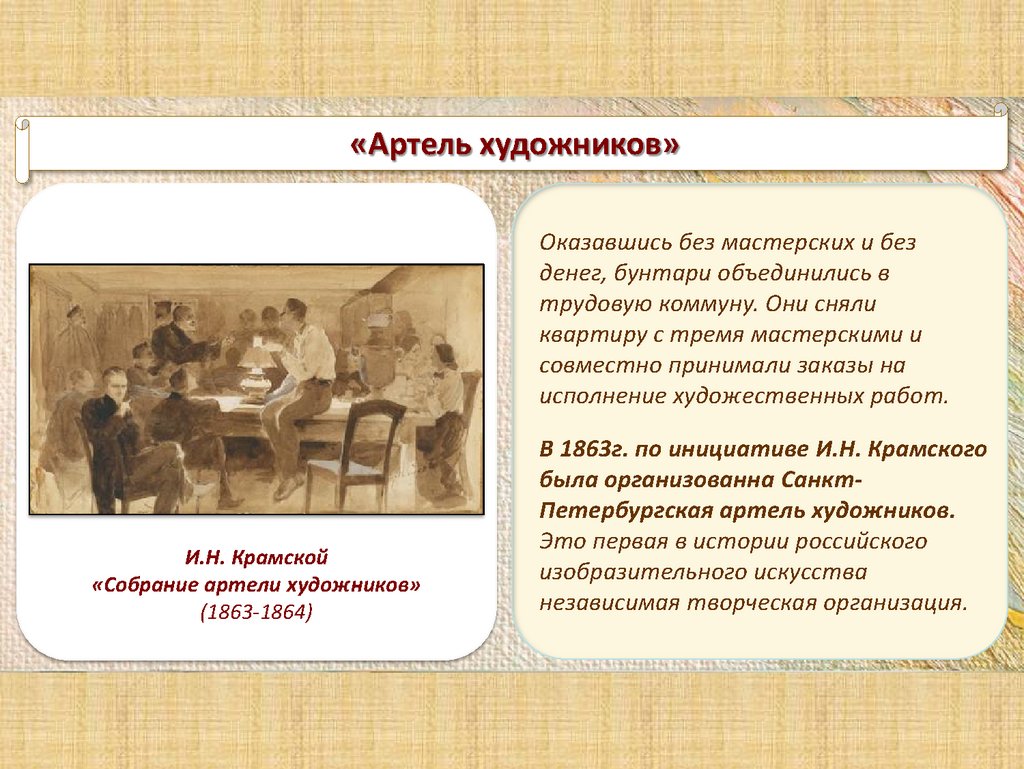 «Артель художников»

И.Н. Крамской
«Собрание артели художников»
(1863-1864)

Оказавшись без мастерских и без денег, бунтари объединились в трудовую коммуну. Они сняли квартиру с тремя мастерскими и совместно принимали заказы на исполнение художественных работ.

В 1863г. по инициативе И.Н. Крамского была организованна Санкт-Петербургская артель художников. Это первая в истории российского изобразительного искусства независимая творческая организация.